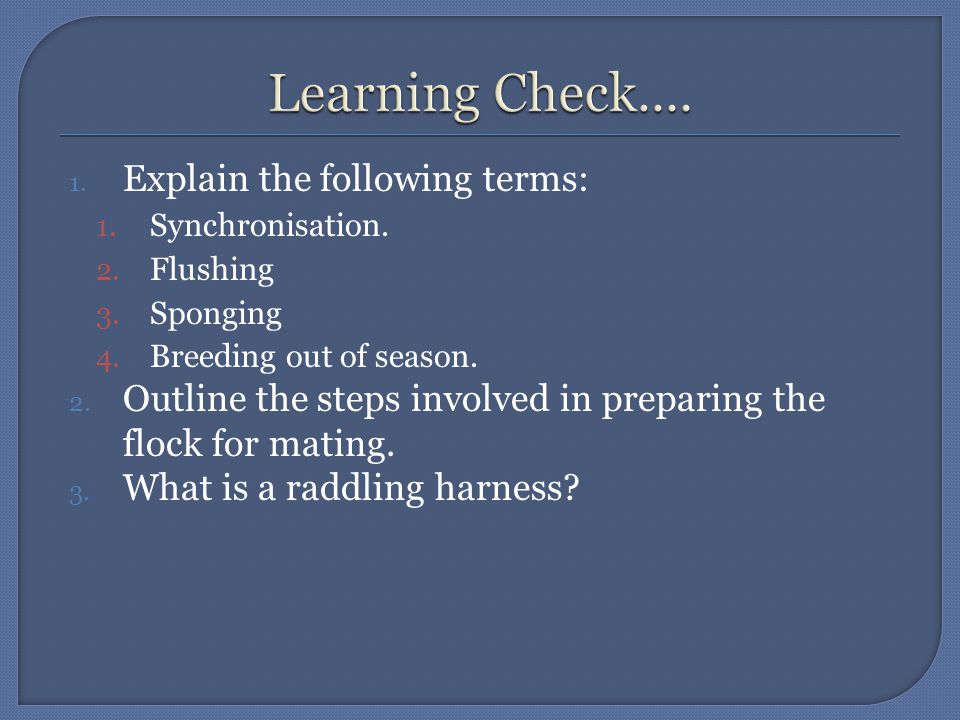 Learning Check….

1. Explain the following terms:
   1. Synchronisation.
   2. Flushing
   3. Sponging
   4. Breeding out of season.
2. Outline the steps involved in preparing the flock for mating.
3. What is a raddling harness?